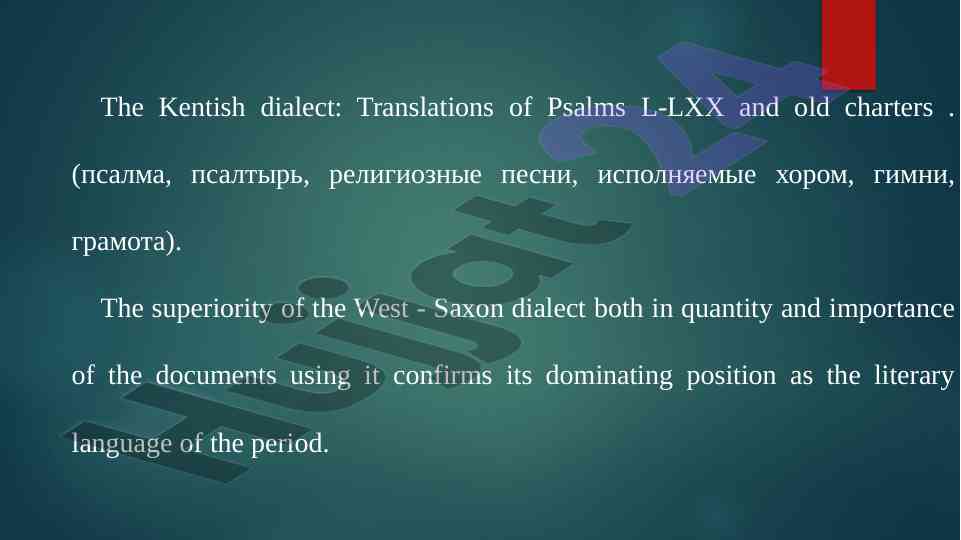 The Kentish dialect: Translations of Psalms L-LXX and old charters . (псалма, псалтырь, религиозные песни, исполняемые хором, гимни, грамота).

The superiority of the West - Saxon dialect both in quantity and importance of the documents using it confirms its dominating position as the literary language of the period.

Hujjat24